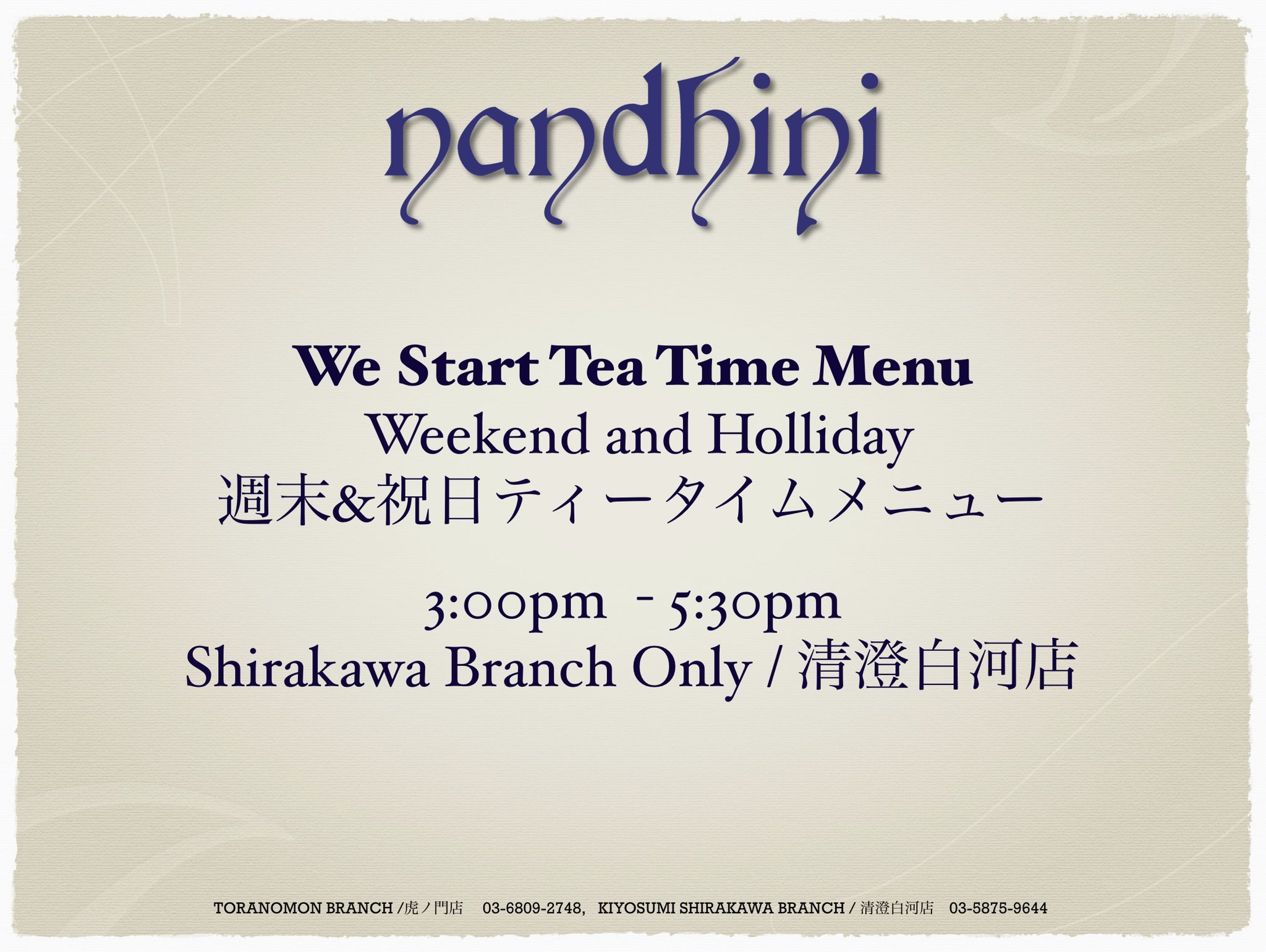 nandhini

We Start Tea Time Menu
Weekend and Holliday
週末&祝日ティータイムメニュー

3:00pm - 5:30pm
Shirakawa Branch Only / 清澄白河店

TORANOMON BRANCH /虎ノ門店 03-6809-2748, KIYOSUMI SHIRAKAWA BRANCH / 清澄白河店 03-5875-9644